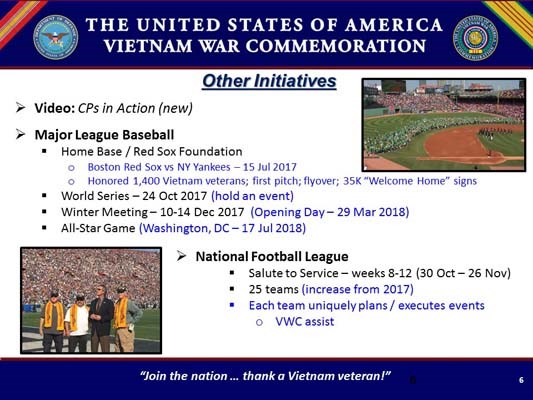 THE UNITED STATES OF AMERICA
VIETNAM WAR COMMEMORATION

Other Initiatives

➢ Video: CPs in Action (new)

➢ Major League Baseball
▪ Home Base / Red Sox Foundation
o Boston Red Sox vs NY Yankees – 15 Jul 2017
o Honored 1,400 Vietnam veterans; first pitch; flyover; 35K "Welcome Home" signs
▪ World Series – 24 Oct 2017 (hold an event)
▪ Winter Meeting – 10-14 Dec 2017 (Opening Day – 29 Mar 2018)
▪ All-Star Game (Washington, DC – 17 Jul 2018)

➢ National Football League
▪ Salute to Service – weeks 8-12 (30 Oct – 26 Nov)
▪ 25 teams (increase from 2017)
▪ Each team uniquely plans / executes events
o VWC assist

"Join the nation … thank a Vietnam veteran!"

6